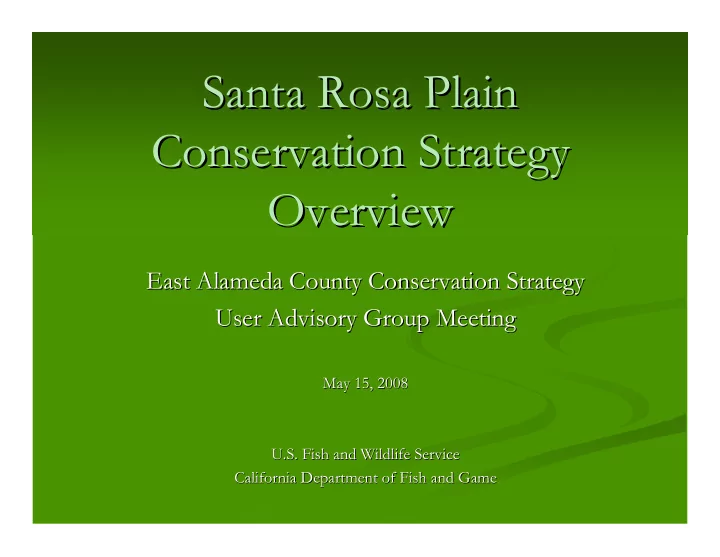 Santa Rosa Plain Conservation Strategy Overview

East Alameda County Conservation Strategy
User Advisory Group Meeting

May 15, 2008

U.S. Fish and Wildlife Service
California Department of Fish and Game